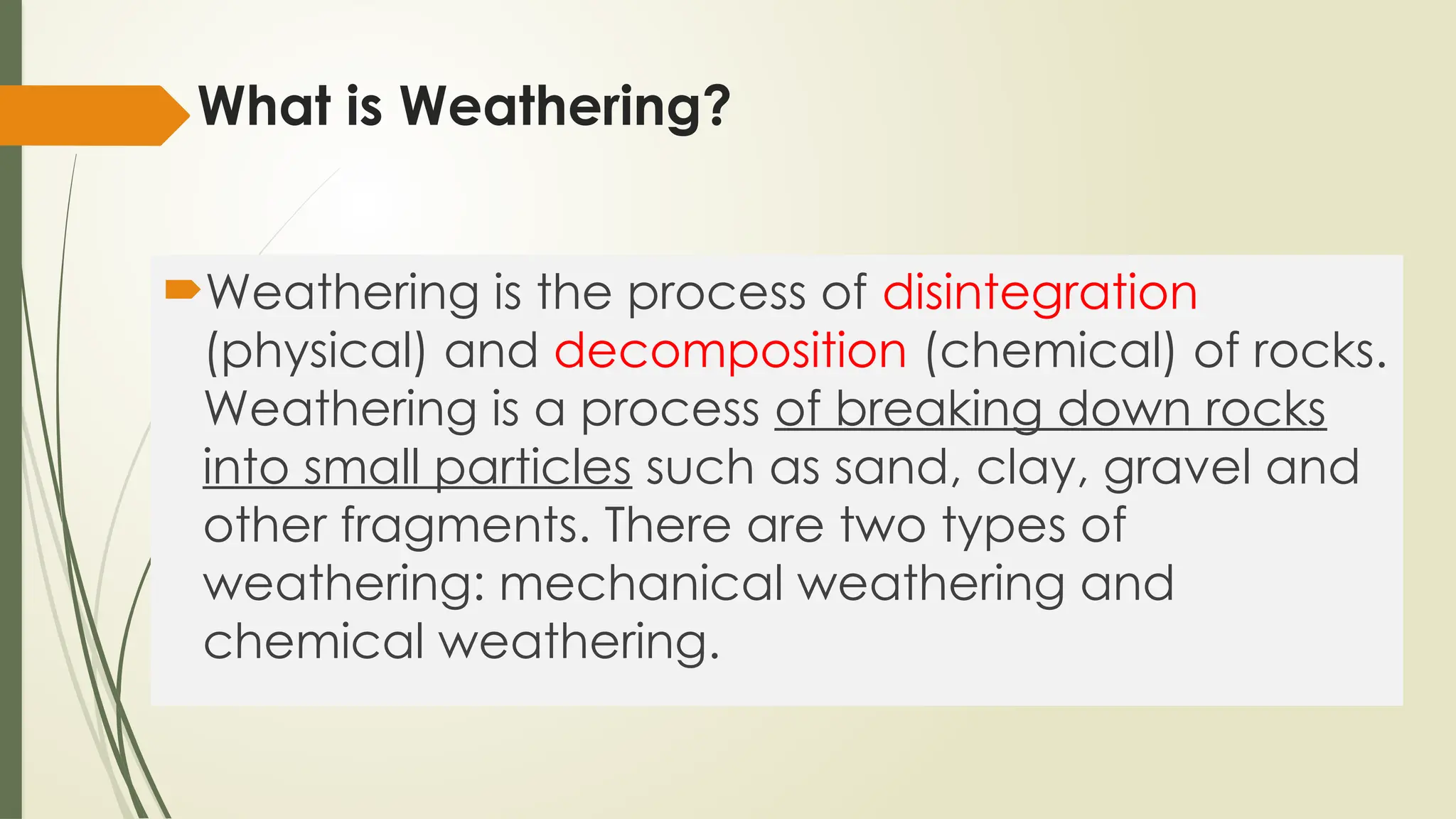 What is Weathering?

Weathering is the process of disintegration (physical) and decomposition (chemical) of rocks. Weathering is a process of breaking down rocks into small particles such as sand, clay, gravel and other fragments. There are two types of weathering: mechanical weathering and chemical weathering.